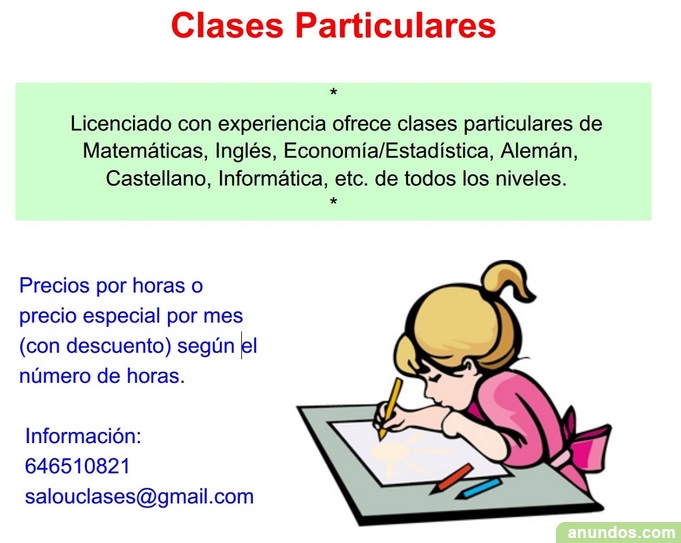 Clases Particulares

*

Licenciado con experiencia ofrece clases particulares de Matemáticas, Inglés, Economía/Estadística, Alemán, Castellano, Informática, etc. de todos los niveles.

*

Precios por horas o precio especial por mes (con descuento) según el número de horas.

Información:
646510821
salouclases@gmail.com

anundos.com